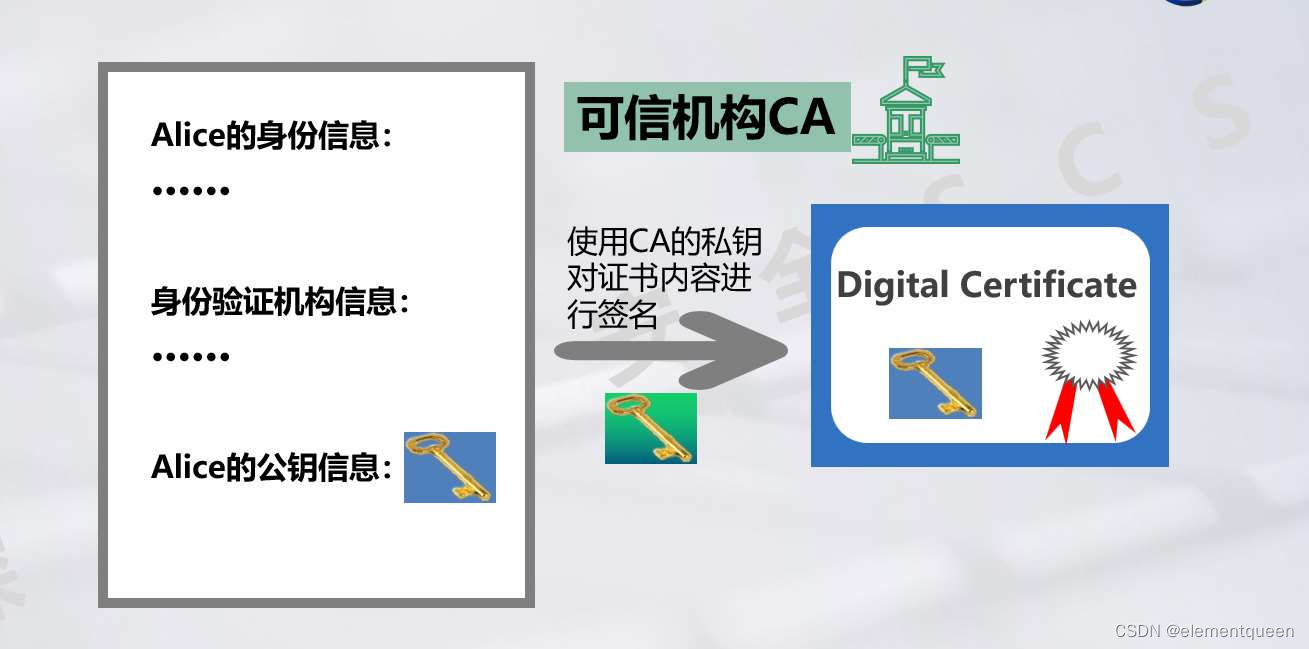 Alice的身份信息：
••••••

身份验证机构信息：
••••••

Alice的公钥信息：

可信机构CA

使用CA的私钥对证书内容进行签名

Digital Certificate

CSDN @elementqueen